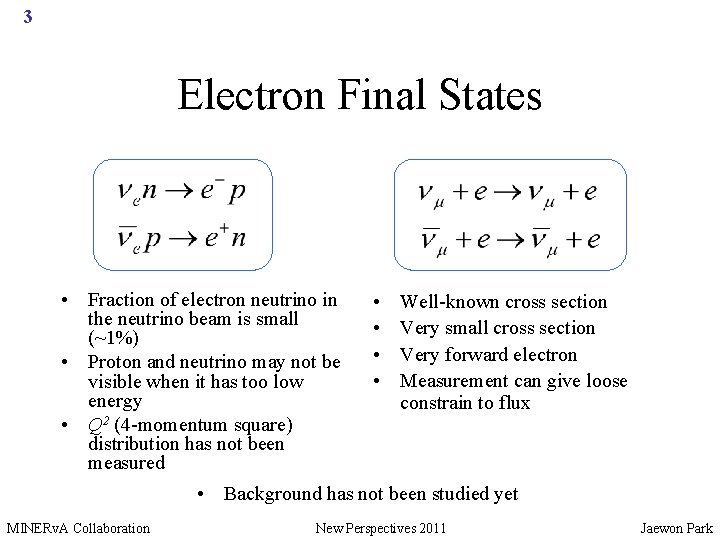 3

Electron Final States

$\nu_e n \rightarrow e^- p$
$\bar{\nu}_e p \rightarrow e^+ n$

- Fraction of electron neutrino in the neutrino beam is small (~1%)
- Proton and neutrino may not be visible when it has too low energy
- $Q^2$ (4-momentum square) distribution has not been measured

$\nu_\mu + e \rightarrow \nu_\mu + e$
$\bar{\nu}_\mu + e \rightarrow \bar{\nu}_\mu + e$

- Well-known cross section
- Very small cross section
- Very forward electron
- Measurement can give loose constrain to flux

- Background has not been studied yet

MINERvA Collaboration
New Perspectives 2011
Jaewon Park